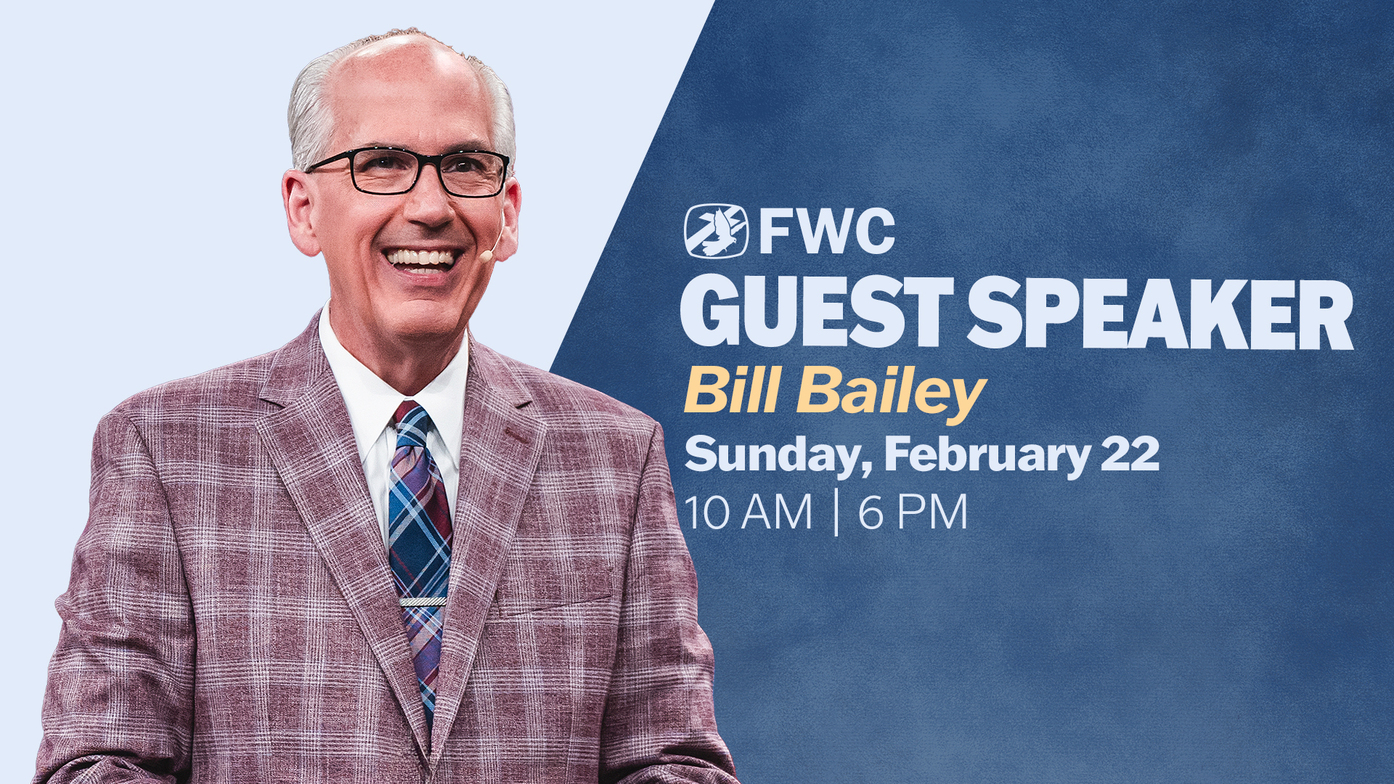 FWC
GUEST SPEAKER
Bill Bailey
Sunday, February 22
10 AM | 6 PM